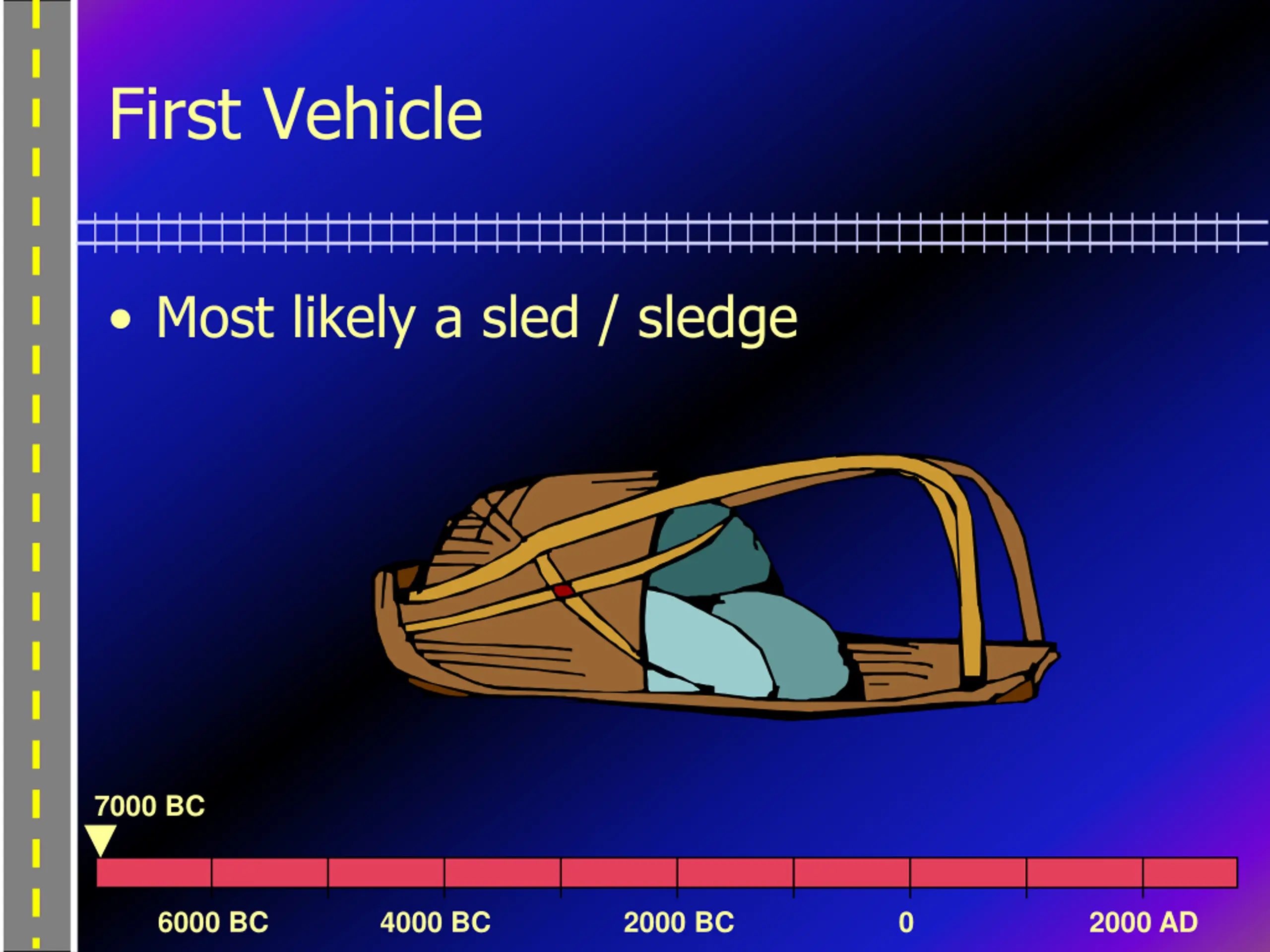 First Vehicle

• Most likely a sled / sledge

7000 BC

6000 BC 4000 BC 2000 BC 0 2000 AD